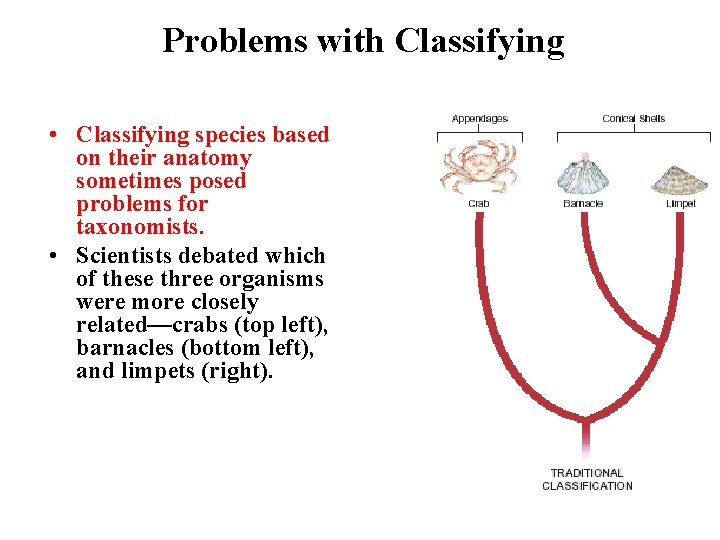 Problems with Classifying

• Classifying species based on their anatomy sometimes posed problems for taxonomists.

• Scientists debated which of these three organisms were more closely related—crabs (top left), barnacles (bottom left), and limpets (right).

Appendages

Conical Shells

Crab

Barnacle

Limpet

TRADITIONAL CLASSIFICATION